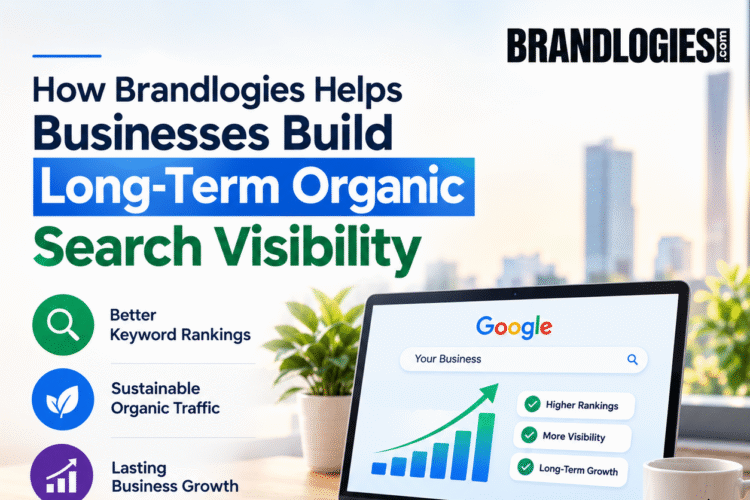 BRANDLOGIES.com

How Brandlogies Helps Businesses Build Long-Term Organic Search Visibility

Better Keyword Rankings

Sustainable Organic Traffic

Lasting Business Growth

Google

Your Business

Higher Rankings

More Visibility

Long-Term Growth